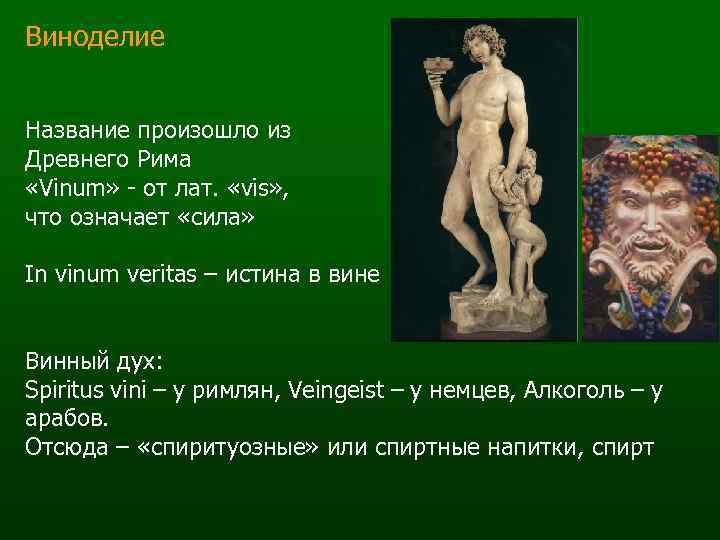 Виноделие

Название произошло из Древнего Рима «Vinum» - от лат. «vis», что означает «сила»

In vinum veritas – истина в вине

Винный дух:
Spiritus vini – у римлян, Veingeist – у немцев, Алкоголь – у арабов.
Отсюда – «спиритуозные» или спиртные напитки, спирт